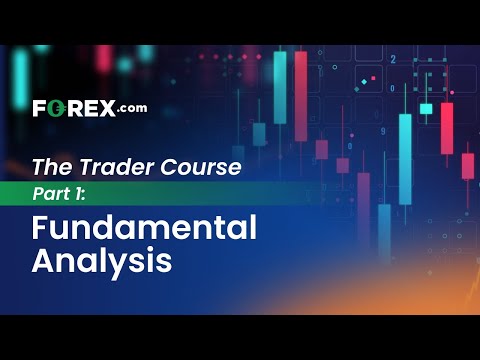 FOREX.com

The Trader Course

Part 1:

Fundamental Analysis